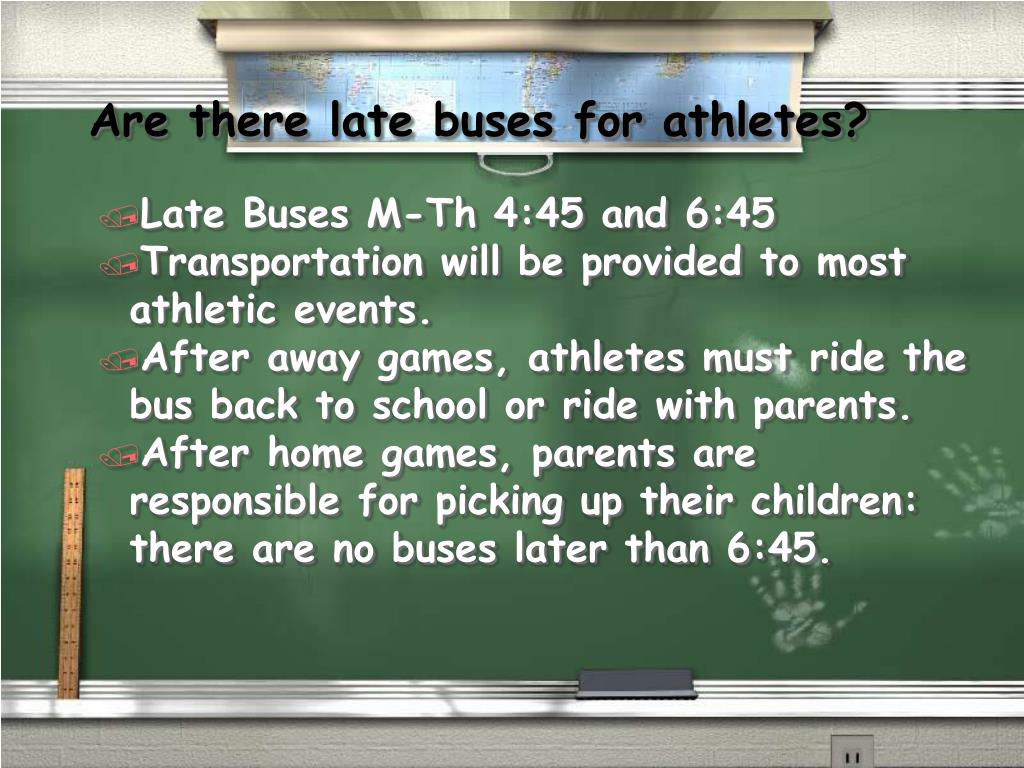 Are there late buses for athletes?

Late Buses M-Th 4:45 and 6:45

Transportation will be provided to most athletic events.

After away games, athletes must ride the bus back to school or ride with parents.

After home games, parents are responsible for picking up their children: there are no buses later than 6:45.